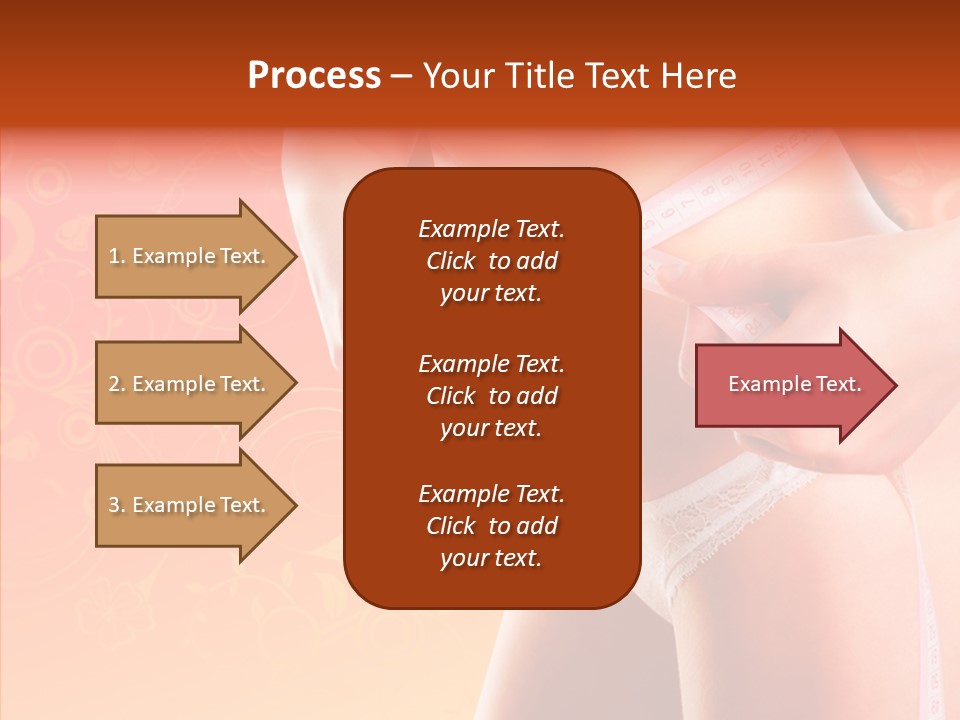 Process – Your Title Text Here

1. Example Text.

2. Example Text.

3. Example Text.

Example Text. Click to add your text.

Example Text. Click to add your text.

Example Text. Click to add your text.

Example Text.